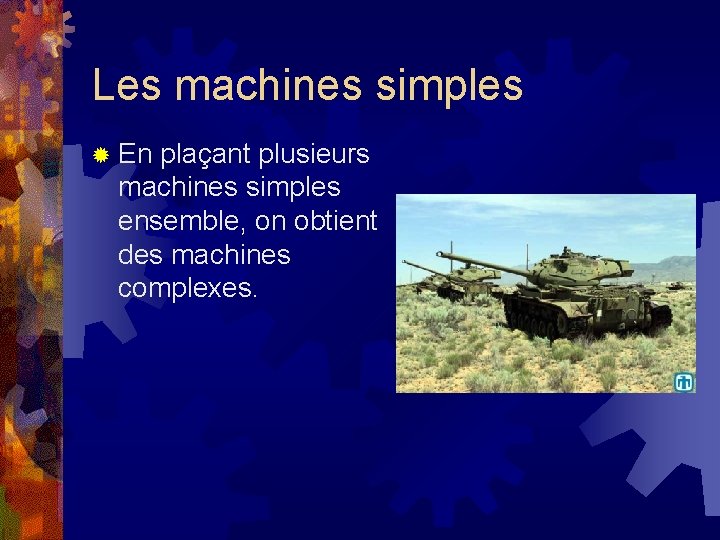 Les machines simples

En plaçant plusieurs machines simples ensemble, on obtient des machines complexes.